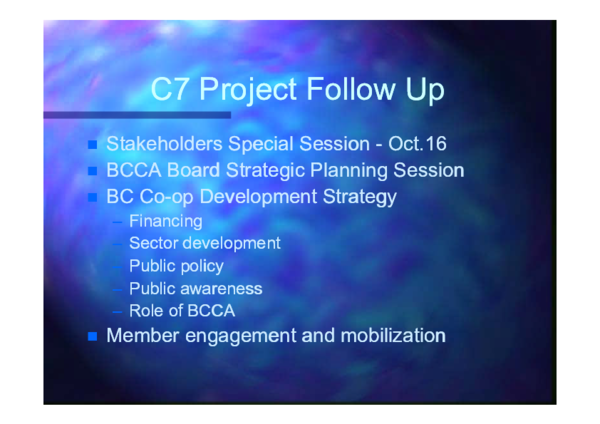 C7 Project Follow Up

- Stakeholders Special Session - Oct.16
- BCCA Board Strategic Planning Session
- BC Co-op Development Strategy
  – Financing
  – Sector development
  – Public policy
  – Public awareness
  – Role of BCCA
- Member engagement and mobilization